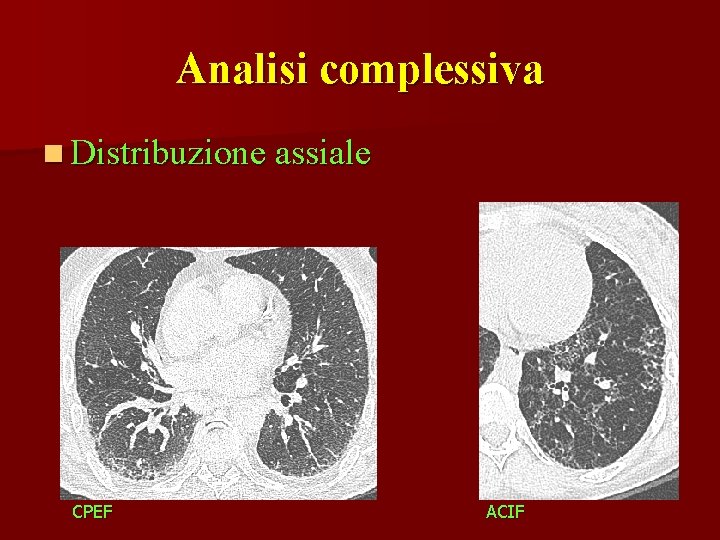 Analisi complessiva

Distribuzione assiale

CPEF

ACIF